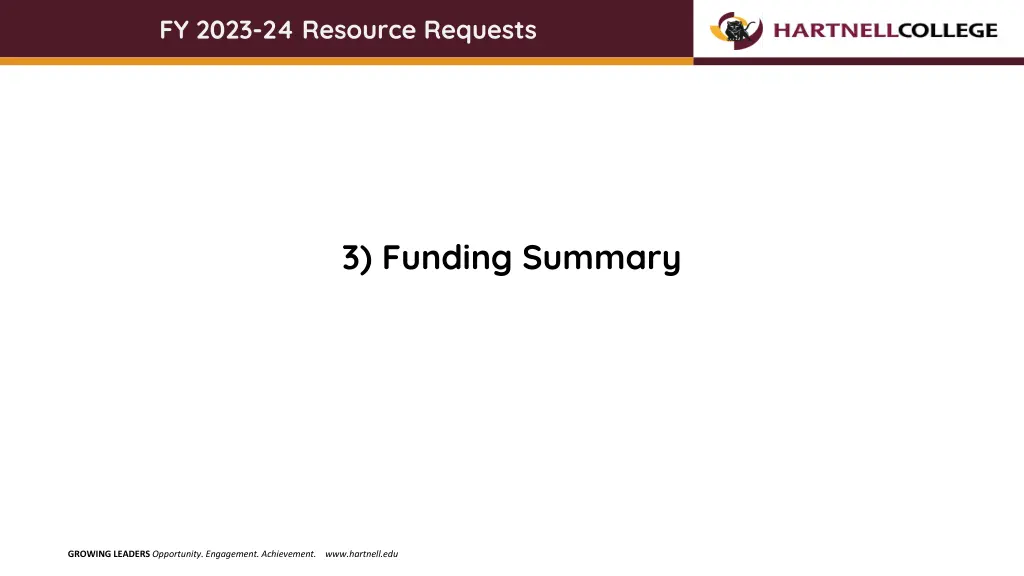 FY 2023-24 Resource Requests

HARTNELLCOLLEGE

3) Funding Summary

GROWING LEADERS Opportunity. Engagement. Achievement. www.hartnell.edu